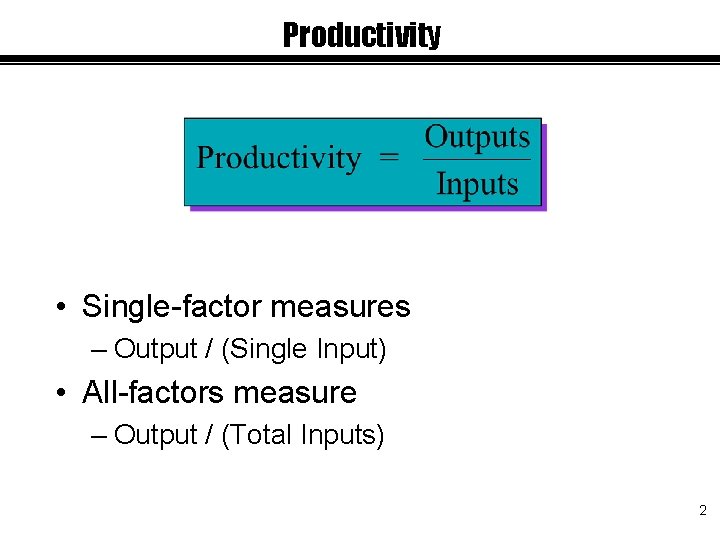 Productivity

$\text{Productivity} = \frac{\text{Outputs}}{\text{Inputs}}$

• Single-factor measures
– Output / (Single Input)
• All-factors measure
– Output / (Total Inputs)

2